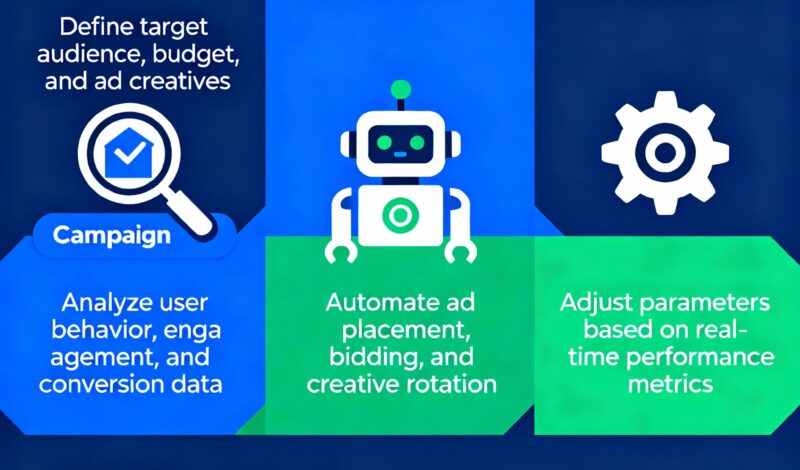 Define target audience, budget, and ad creatives

Campaign

Analyze user behavior, enga agement, and conversion data

Automate ad placement, bidding, and creative rotation

Adjust parameters based on real-time performance metrics